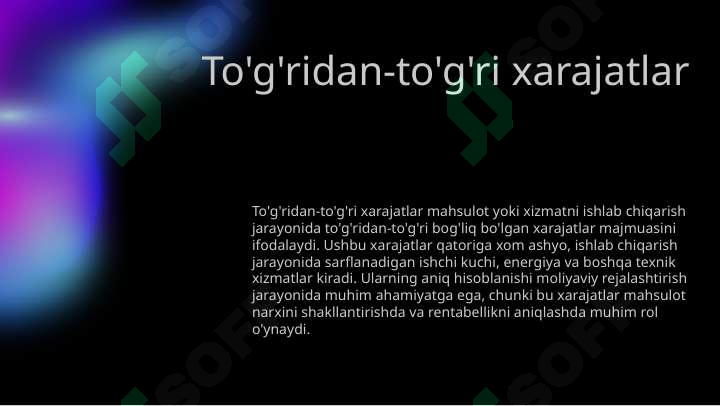 To'g'ridan-to'g'ri xarajatlar

To'g'ridan-to'g'ri xarajatlar mahsulot yoki xizmatni ishlab chiqarish jarayonida to'g'ridan-to'g'ri bog'liq bo'lgan xarajatlar majmuasini ifodalaydi. Ushbu xarajatlar qatoriga xom ashyo, ishlab chiqarish jarayonida sarflanadigan ishchi kuchi, energiya va boshqa texnik xizmatlar kiradi. Ularning aniq hisoblanishi moliyaviy rejalashtirish jarayonida muhim ahamiyatga ega, chunki bu xarajatlar mahsulot narxini shakllantirishda va rentabellikni aniqlashda muhim rol o'ynaydi.